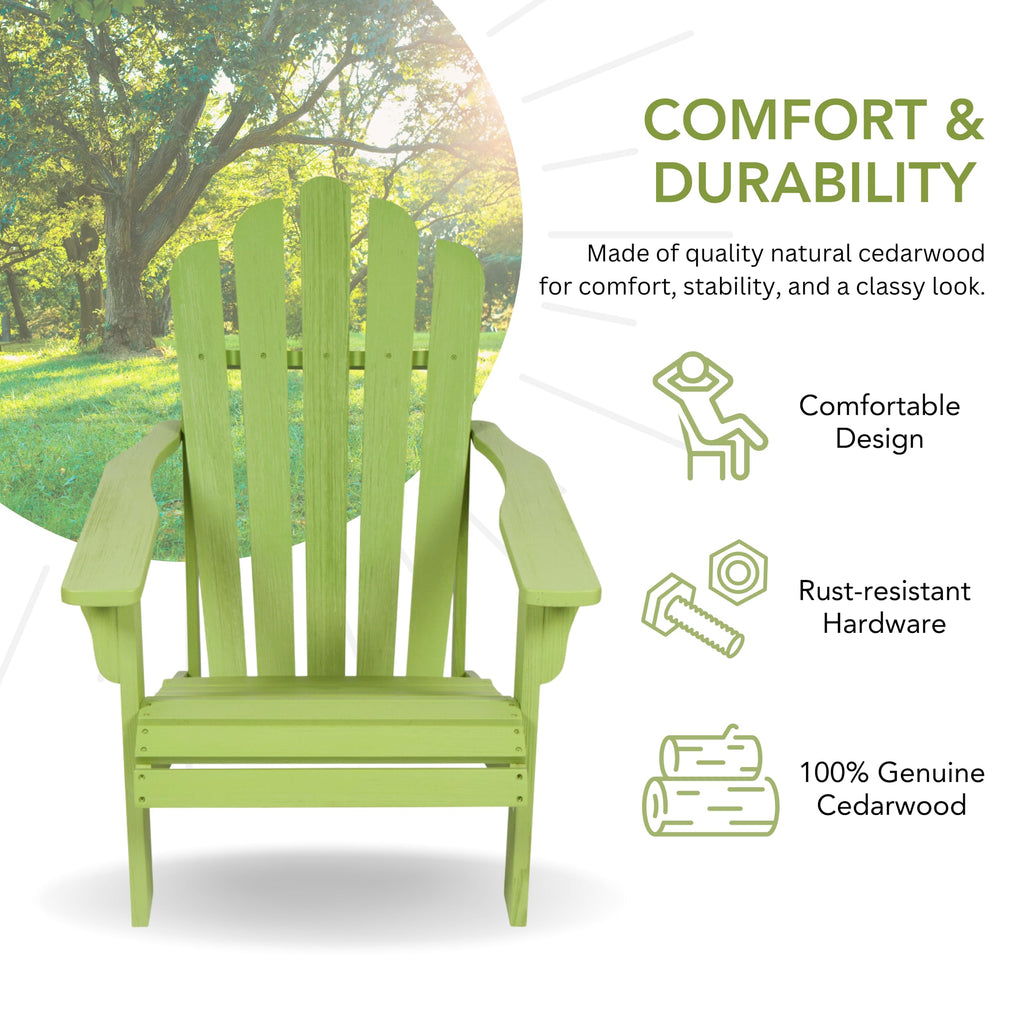 COMFORT & DURABILITY

Made of quality natural cedarwood for comfort, stability, and a classy look.

Comfortable Design

Rust-resistant Hardware

100% Genuine Cedarwood